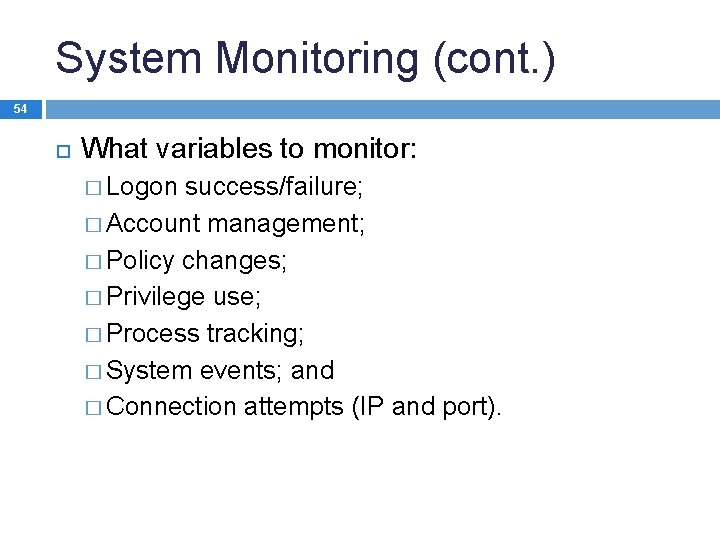 System Monitoring (cont.)

54

What variables to monitor:

Logon success/failure;

Account management;

Policy changes;

Privilege use;

Process tracking;

System events; and

Connection attempts (IP and port).